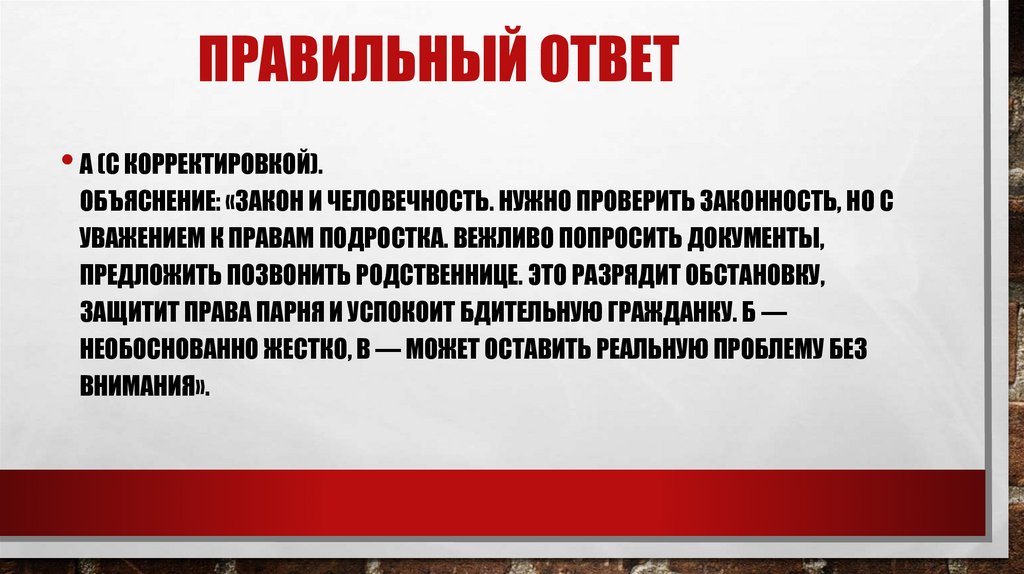 ПРАВИЛЬНЫЙ ОТВЕТ

• А (С КОРРЕКТИРОВКОЙ).
ОБЪЯСНЕНИЕ: «ЗАКОН И ЧЕЛОВЕЧНОСТЬ. НУЖНО ПРОВЕРИТЬ ЗАКОННОСТЬ, НО С УВАЖЕНИЕМ К ПРАВАМ ПОДРОСТКА. ВЕЖЛИВО ПОПРОСИТЬ ДОКУМЕНТЫ, ПРЕДЛОЖИТЬ ПОЗВОНИТЬ РОДСТВЕННИЦЕ. ЭТО РАЗРЯДИТ ОБСТАНОВКУ, ЗАЩИТИТ ПРАВА ПАРНЯ И УСПОКОИТ БДИТЕЛЬНУЮ ГРАЖДАНКУ. Б — НЕОБОСНОВАННО ЖЕСТКО, В — МОЖЕТ ОСТАВИТЬ РЕАЛЬНУЮ ПРОБЛЕМУ БЕЗ ВНИМАНИЯ».